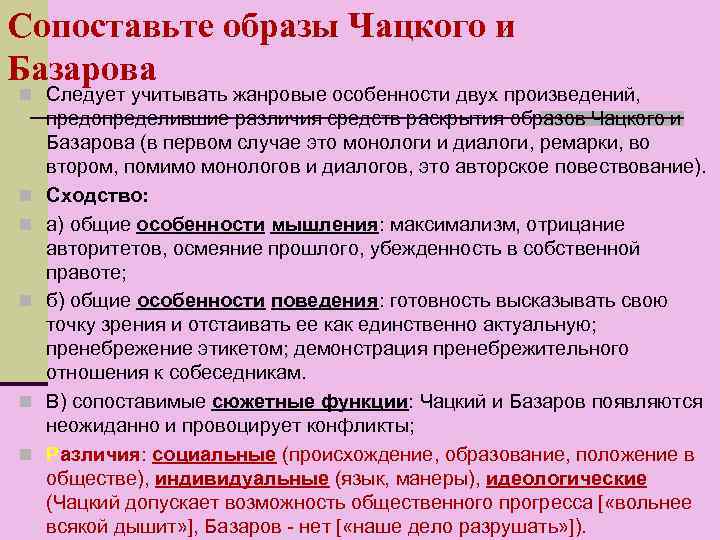 Сопоставьте образы Чацкого и Базарова

Следует учитывать жанровые особенности двух произведений, предопределившие различия средств раскрытия образов Чацкого и Базарова (в первом случае это монологи и диалоги, ремарки, во втором, помимо монологов и диалогов, это авторское повествование).

Сходство:

а) общие особенности мышления: максимализм, отрицание авторитетов, осмеяние прошлого, убежденность в собственной правоте;

б) общие особенности поведения: готовность высказывать свою точку зрения и отстаивать ее как единственно актуальную; пренебрежение этикетом; демонстрация пренебрежительного отношения к собеседникам.

В) сопоставимые сюжетные функции: Чацкий и Базаров появляются неожиданно и провоцирует конфликты;

Различия: социальные (происхождение, образование, положение в обществе), индивидуальные (язык, манеры), идеологические (Чацкий допускает возможность общественного прогресса [«вольнее всякой дышит»], Базаров - нет [«наше дело разрушать»]).